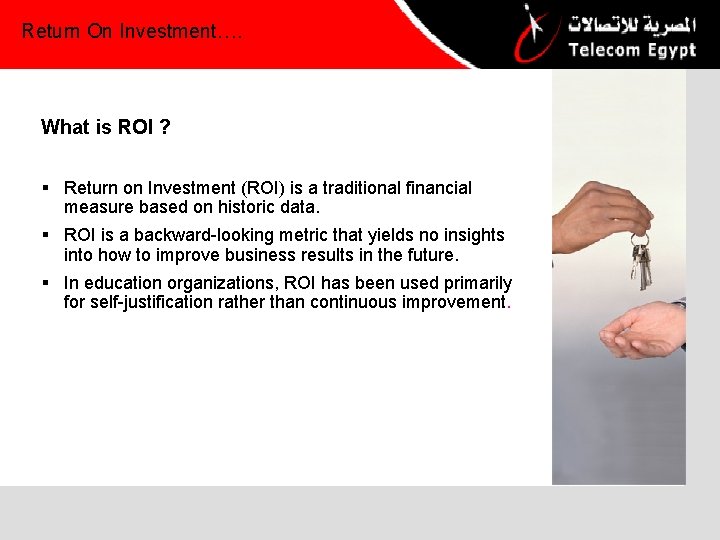 Return On Investment….

المصرية للاتصالات
Telecom Egypt

What is ROI ?

▪ Return on Investment (ROI) is a traditional financial measure based on historic data.

▪ ROI is a backward-looking metric that yields no insights into how to improve business results in the future.

▪ In education organizations, ROI has been used primarily for self-justification rather than continuous improvement.